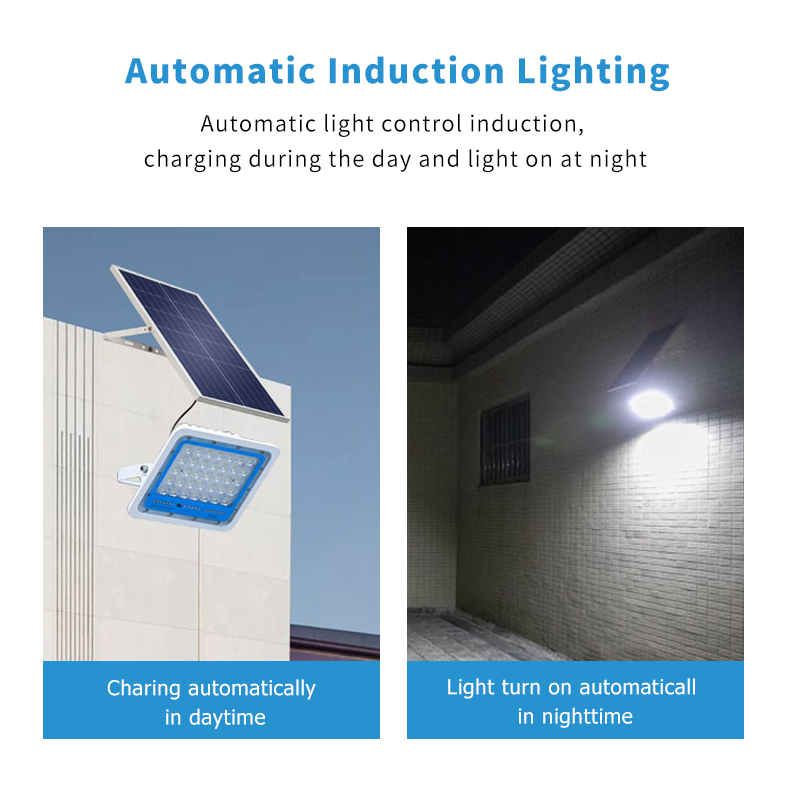 Automatic Induction Lighting

Automatic light control induction, charging during the day and light on at night

Charing automatically in daytime

Light turn on automaticall in nighttime